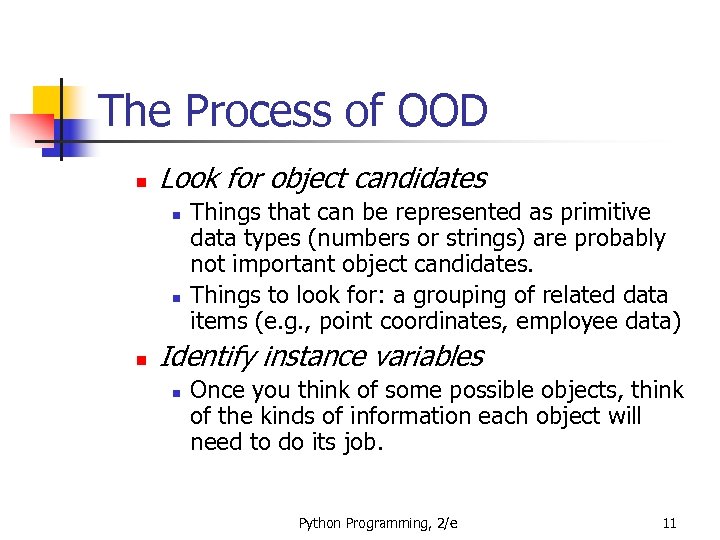 The Process of OOD

- Look for object candidates
  - Things that can be represented as primitive data types (numbers or strings) are probably not important object candidates.
  - Things to look for: a grouping of related data items (e.g., point coordinates, employee data)
- Identify instance variables
  - Once you think of some possible objects, think of the kinds of information each object will need to do its job.

Python Programming, 2/e

11